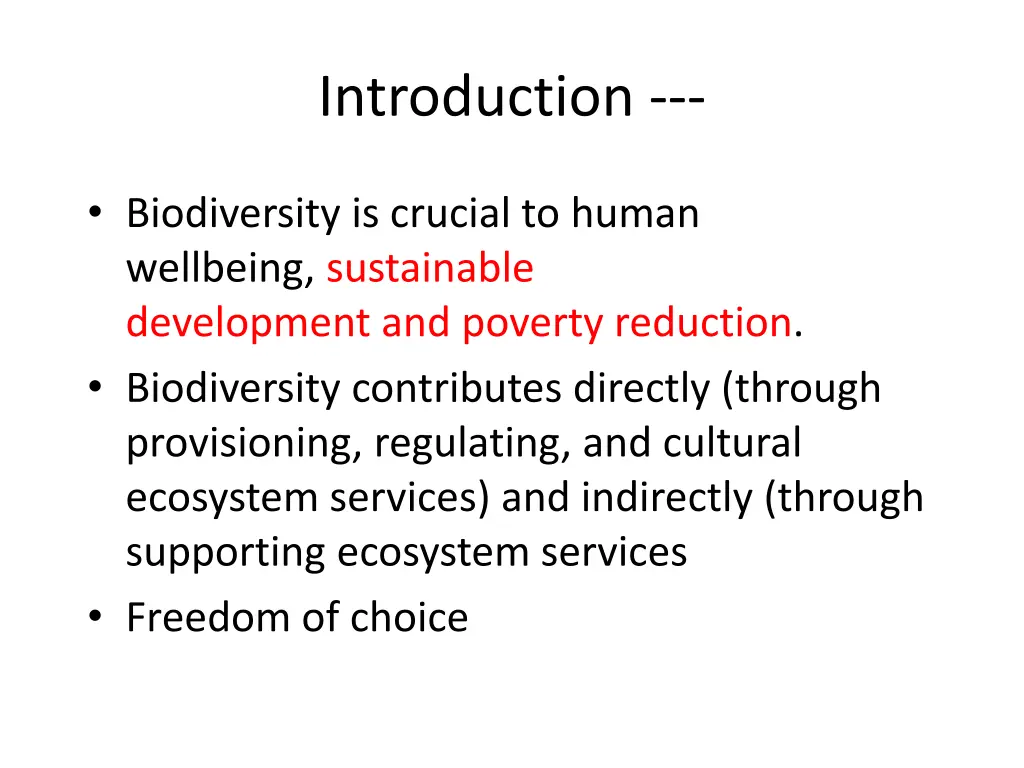 Introduction ---

• Biodiversity is crucial to human wellbeing, sustainable development and poverty reduction.
• Biodiversity contributes directly (through provisioning, regulating, and cultural ecosystem services) and indirectly (through supporting ecosystem services
• Freedom of choice